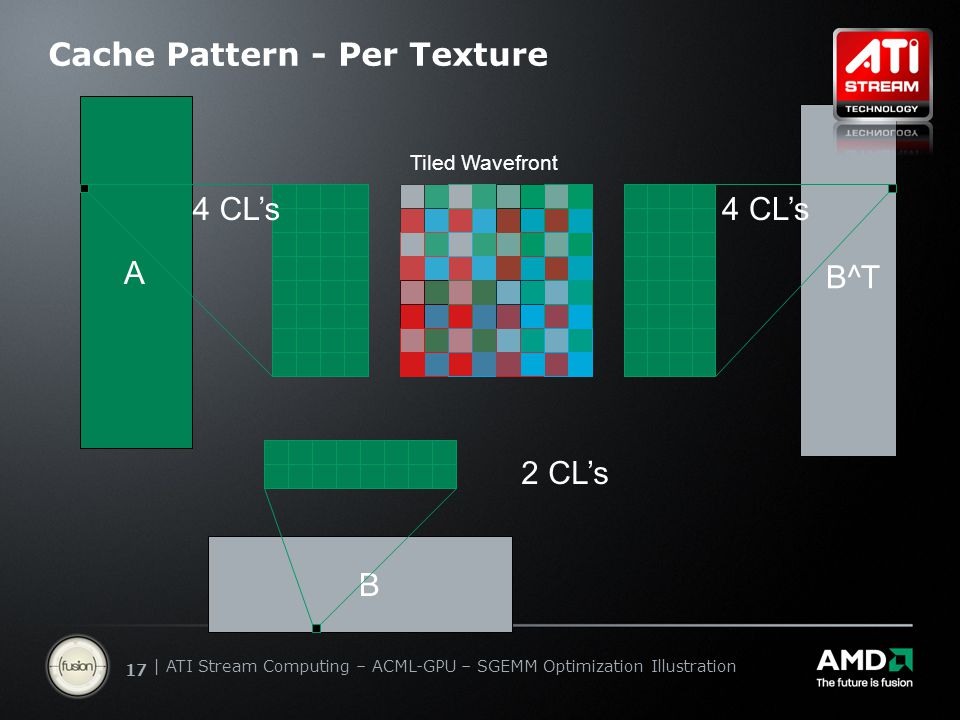 Cache Pattern - Per Texture

ATI STREAM TECHNOLOGY

Tiled Wavefront

4 CL's

4 CL's

A

B^T

2 CL's

B

fusion

17 | ATI Stream Computing – ACML-GPU – SGEMM Optimization Illustration

AMD
The future is fusion